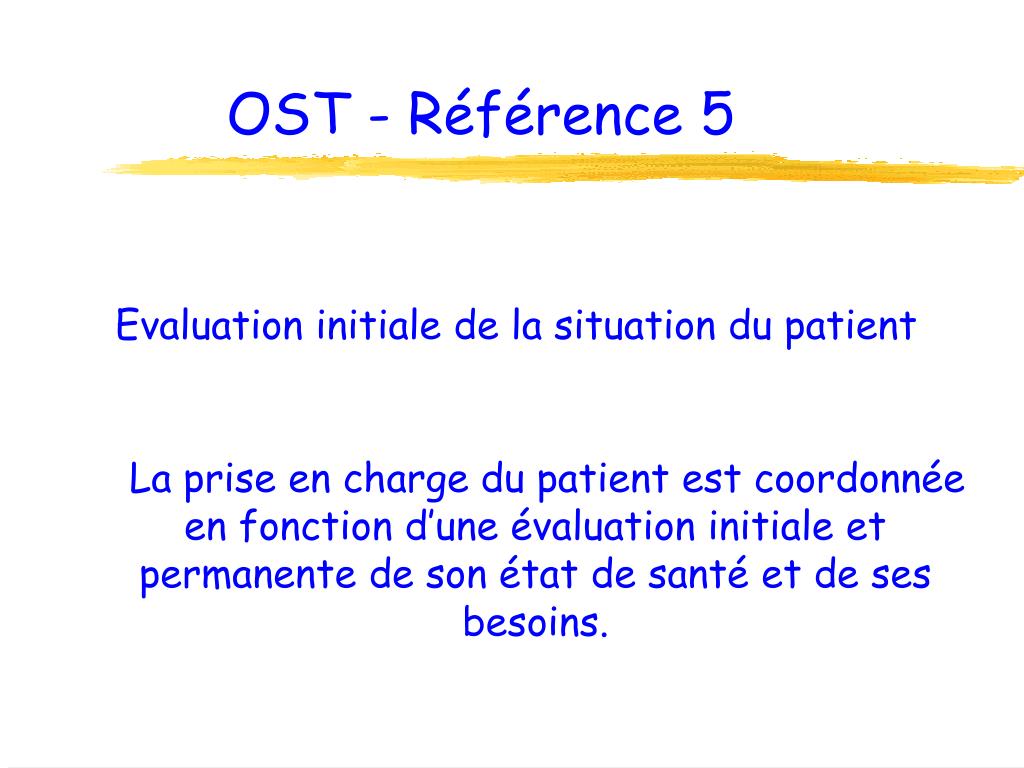 OST - Référence 5

Evaluation initiale de la situation du patient

La prise en charge du patient est coordonnée en fonction d’une évaluation initiale et permanente de son état de santé et de ses besoins.